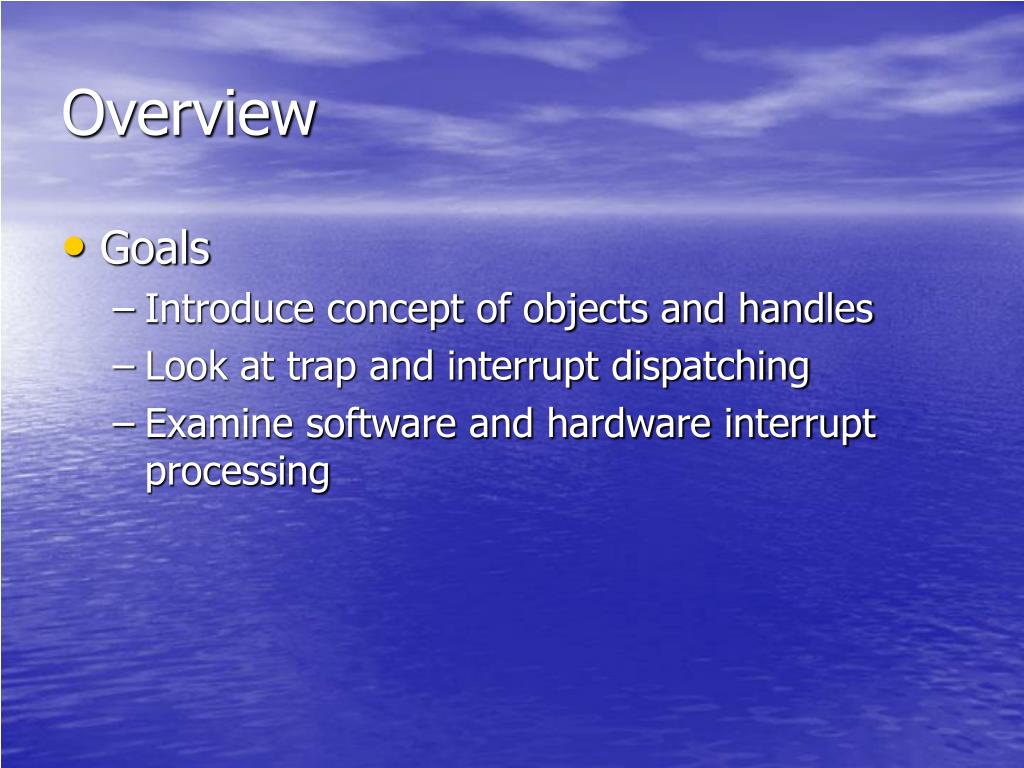 Overview

• Goals
– Introduce concept of objects and handles
– Look at trap and interrupt dispatching
– Examine software and hardware interrupt processing